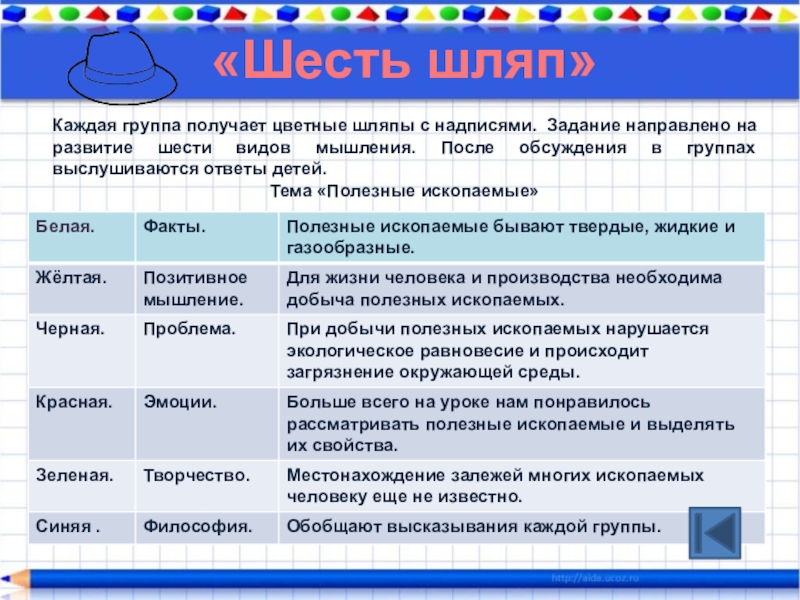 «Шесть шляп»

Каждая группа получает цветные шляпы с надписями. Задание направлено на развитие шести видов мышления. После обсуждения в группах выслушиваются ответы детей.

Тема «Полезные ископаемые»

| Белая. | Факты. | Полезные ископаемые бывают твердые, жидкие и газообразные. |
|---|---|---|
| Жёлтая. | Позитивное мышление. | Для жизни человека и производства необходима добыча полезных ископаемых. |
| Черная. | Проблема. | При добычи полезных ископаемых нарушается экологическое равновесие и происходит загрязнение окружающей среды. |
| Красная. | Эмоции. | Больше всего на уроке нам понравилось рассматривать полезные ископаемые и выделять их свойства. |
| Зеленая. | Творчество. | Местонахождение залежей многих ископаемых человеку еще не известно. |
| Синяя . | Философия. | Обобщают высказывания каждой группы. |

http://aida.ucoz.ru